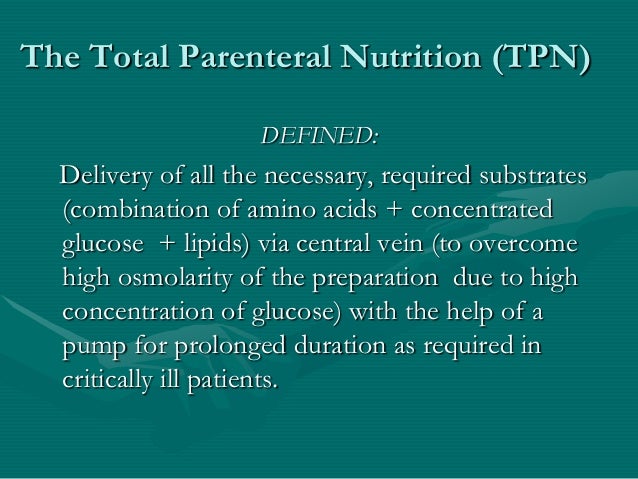 The Total Parenteral Nutrition (TPN)

DEFINED:

Delivery of all the necessary, required substrates (combination of amino acids + concentrated glucose + lipids) via central vein (to overcome high osmolarity of the preparation due to high concentration of glucose) with the help of a pump for prolonged duration as required in critically ill patients.